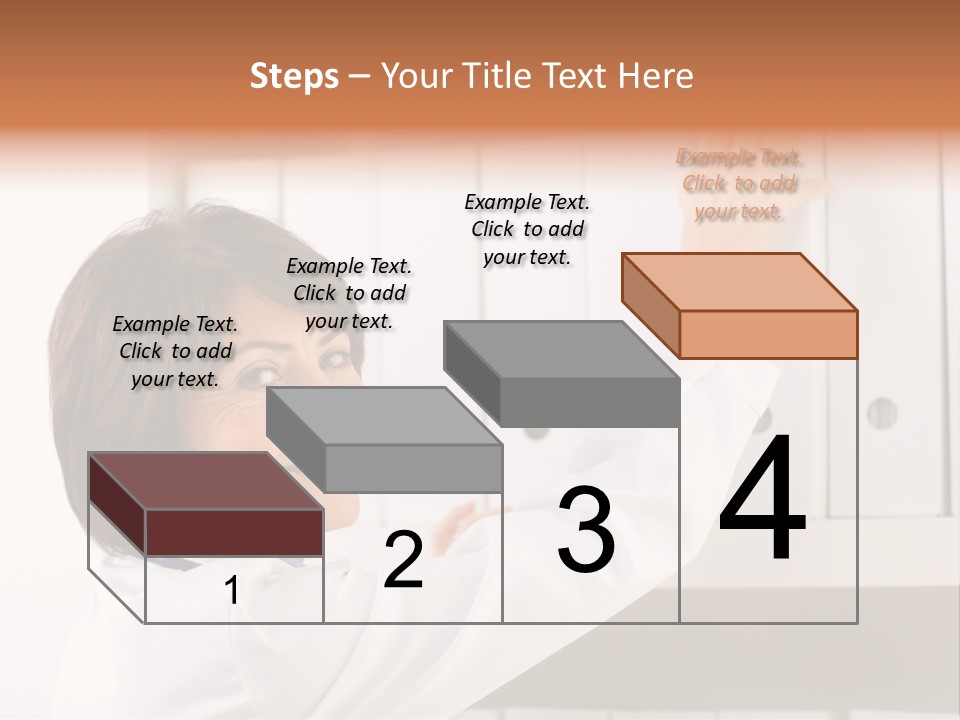 Steps – Your Title Text Here

Example Text. Click to add your text.

Example Text. Click to add your text.

Example Text. Click to add your text.

Example Text. Click to add your text.

1

2

3

4